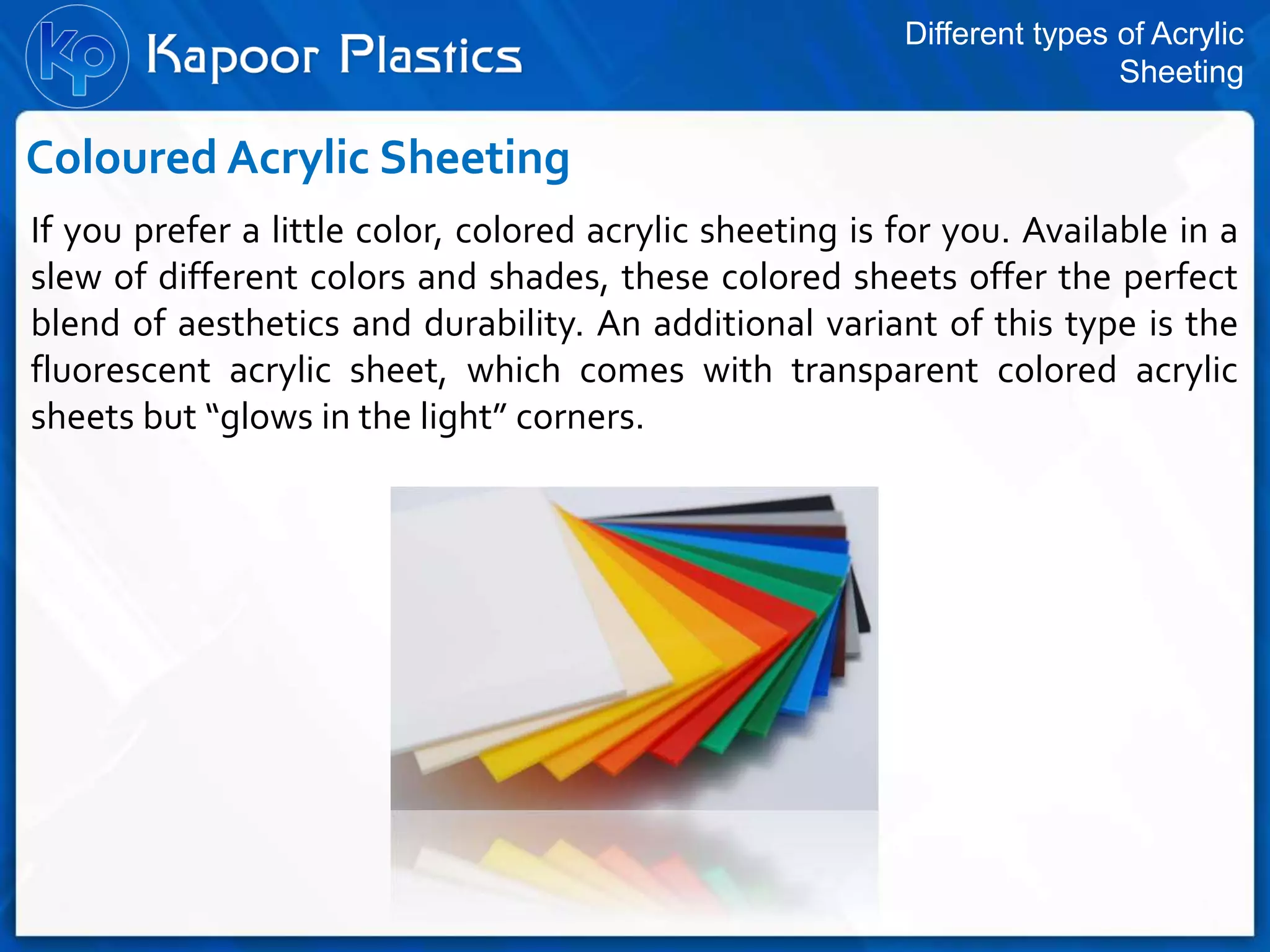 KP Kapoor Plastics

Different types of Acrylic Sheeting

Coloured Acrylic Sheeting

If you prefer a little color, colored acrylic sheeting is for you. Available in a slew of different colors and shades, these colored sheets offer the perfect blend of aesthetics and durability. An additional variant of this type is the fluorescent acrylic sheet, which comes with transparent colored acrylic sheets but “glows in the light” corners.